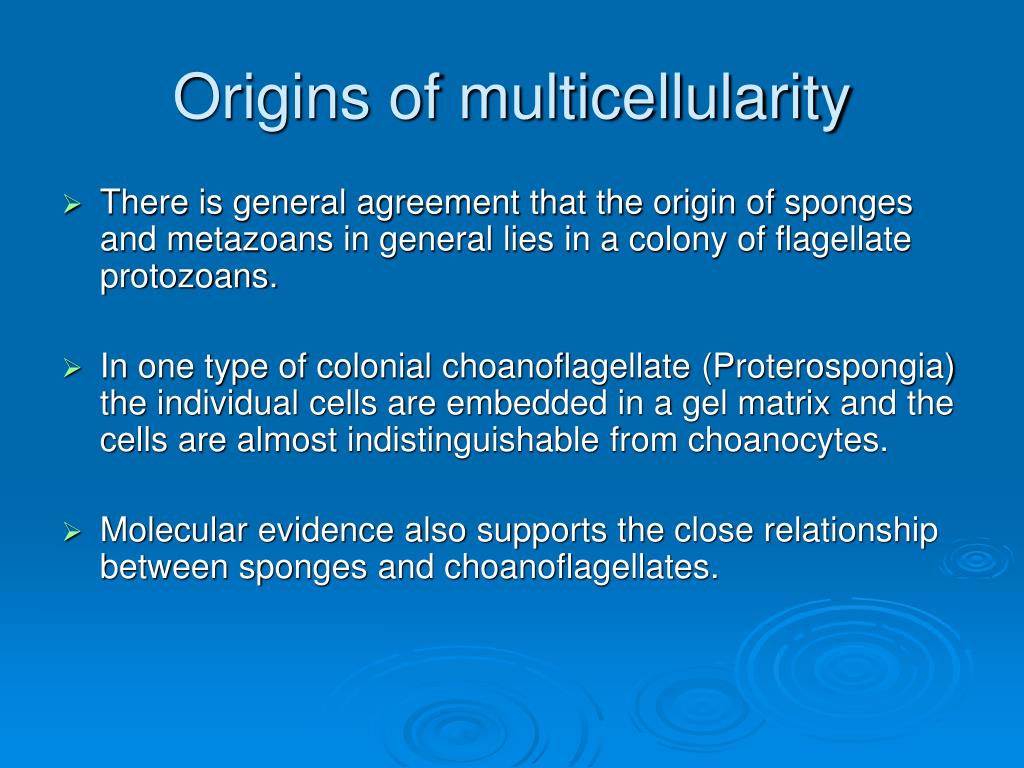 Origins of multicellularity

➢ There is general agreement that the origin of sponges and metazoans in general lies in a colony of flagellate protozoans.

➢ In one type of colonial choanoflagellate (Proterospongia) the individual cells are embedded in a gel matrix and the cells are almost indistinguishable from choanocytes.

➢ Molecular evidence also supports the close relationship between sponges and choanoflagellates.